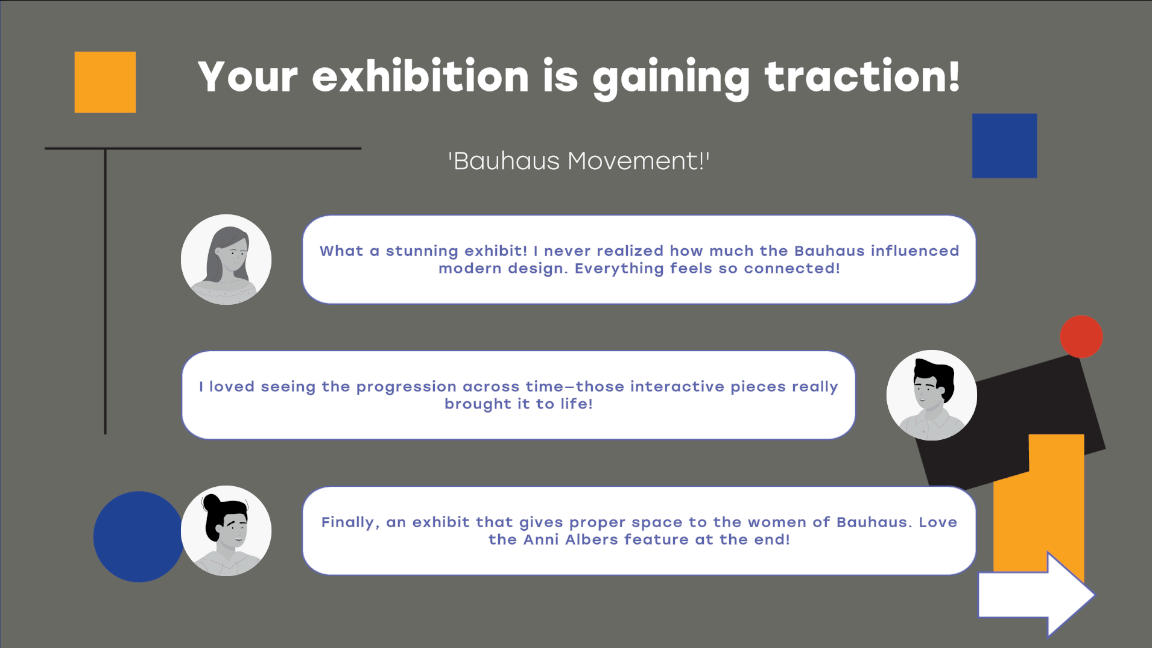 Your exhibition is gaining traction!

'Bauhaus Movement!'

What a stunning exhibit! I never realized how much the Bauhaus influenced modern design. Everything feels so connected!

I loved seeing the progression across time—those interactive pieces really brought it to life!

Finally, an exhibit that gives proper space to the women of Bauhaus. Love the Anni Albers feature at the end!